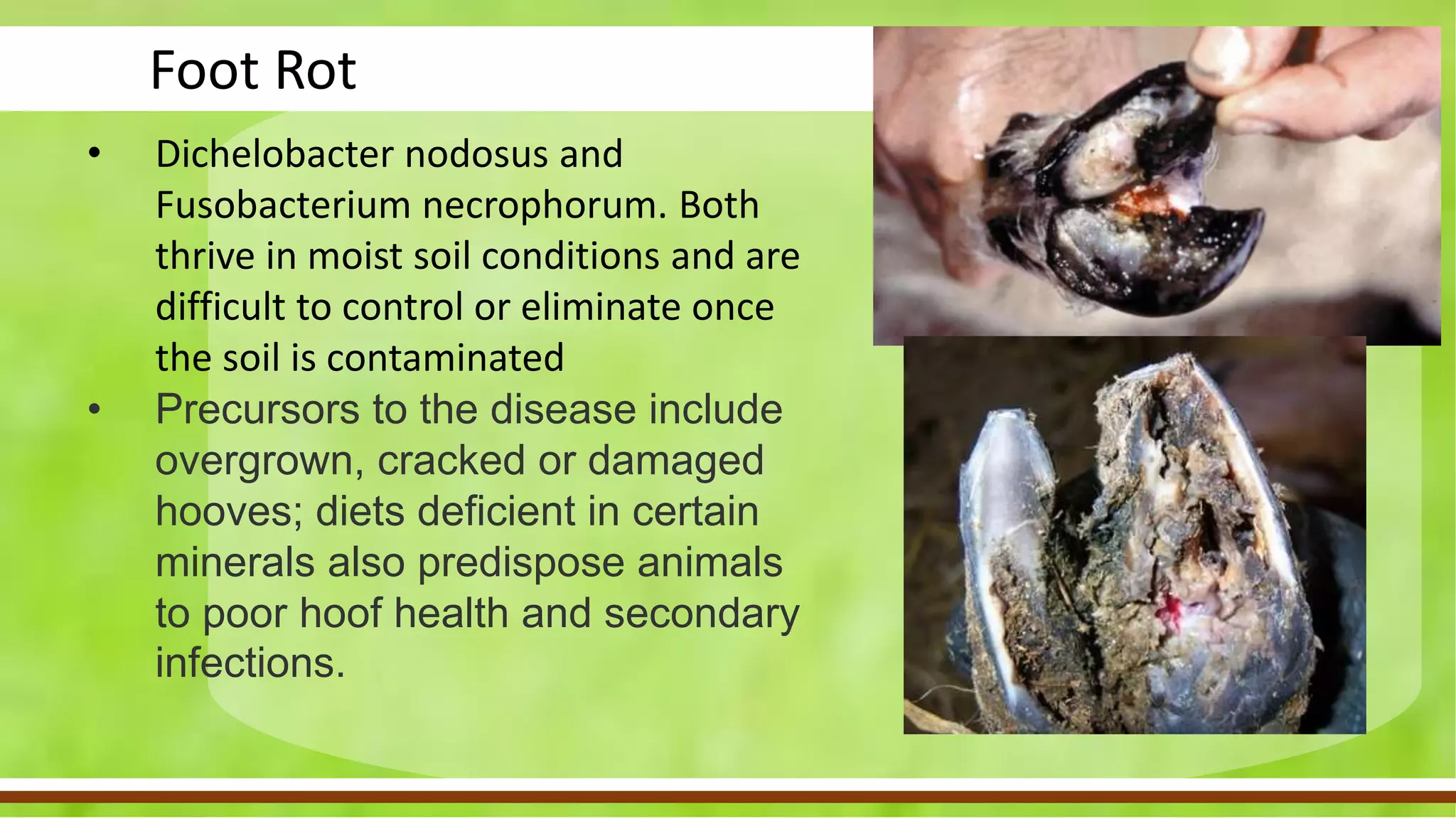 Foot Rot

• Dichelobacter nodosus and Fusobacterium necrophorum. Both thrive in moist soil conditions and are difficult to control or eliminate once the soil is contaminated

• Precursors to the disease include overgrown, cracked or damaged hooves; diets deficient in certain minerals also predispose animals to poor hoof health and secondary infections.